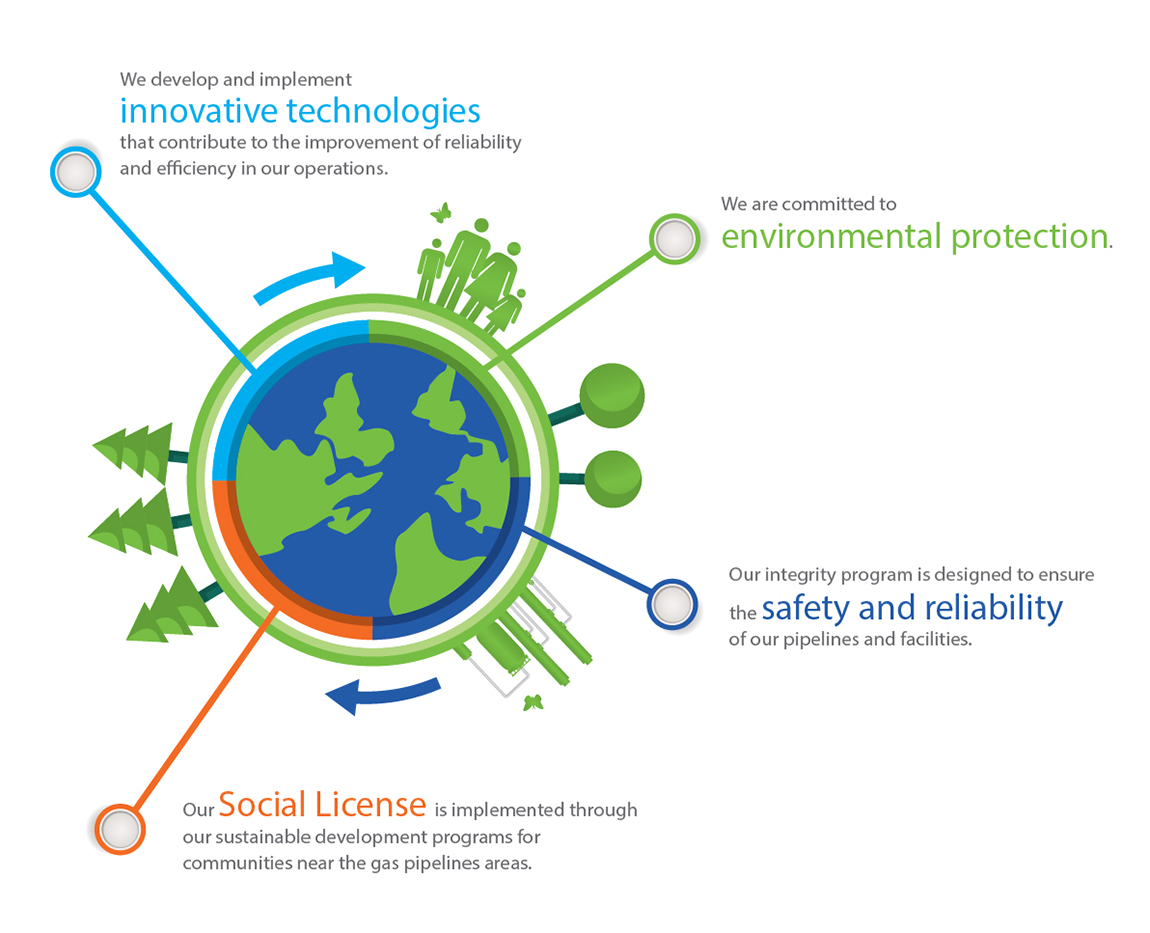 We develop and implement innovative technologies that contribute to the improvement of reliability and efficiency in our operations.

We are committed to environmental protection.

Our integrity program is designed to ensure the safety and reliability of our pipelines and facilities.

Our Social License is implemented through our sustainable development programs for communities near the gas pipelines areas.